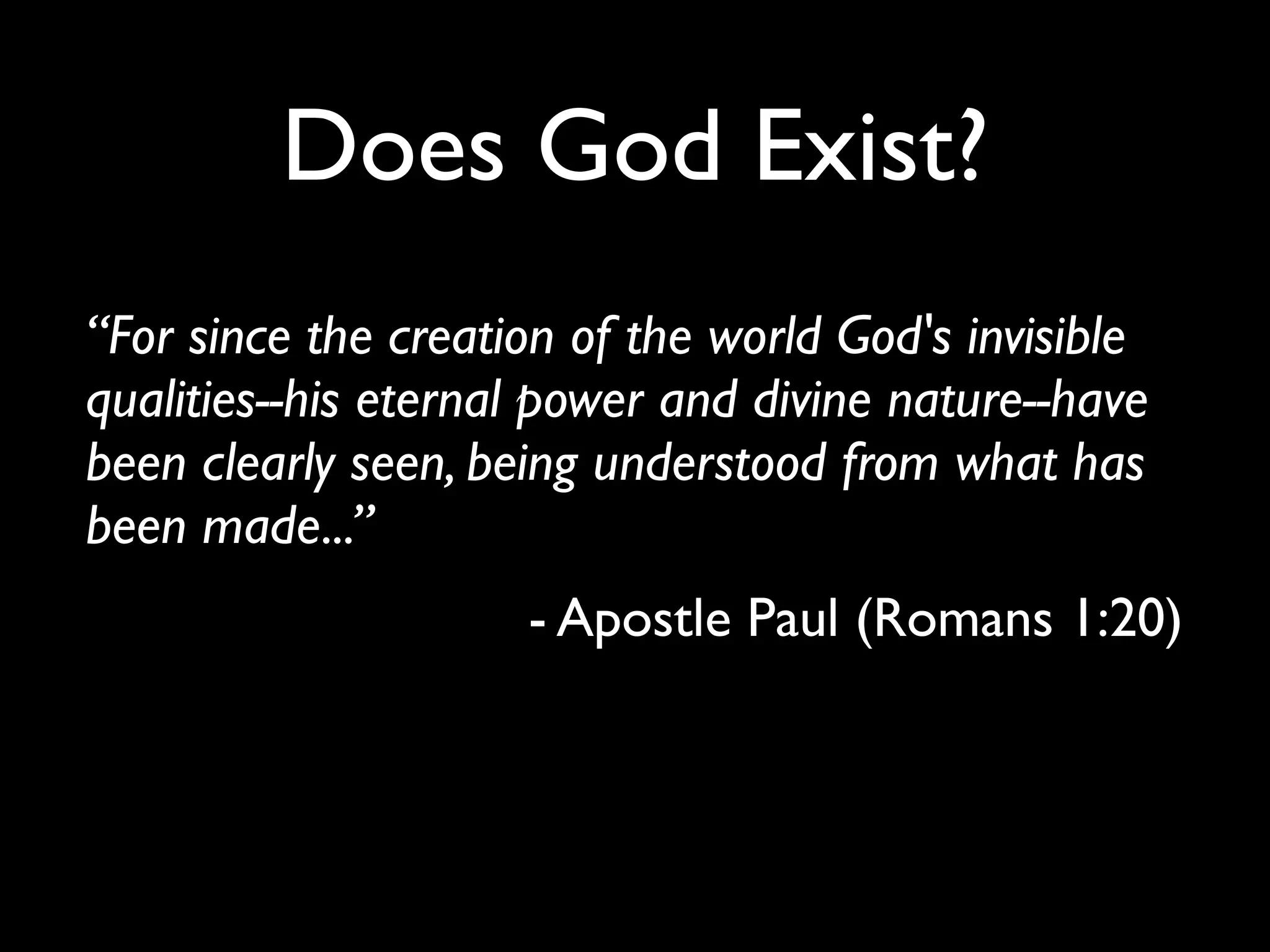 Does God Exist?

“For since the creation of the world God's invisible qualities--his eternal power and divine nature--have been clearly seen, being understood from what has been made...”

- Apostle Paul (Romans 1:20)